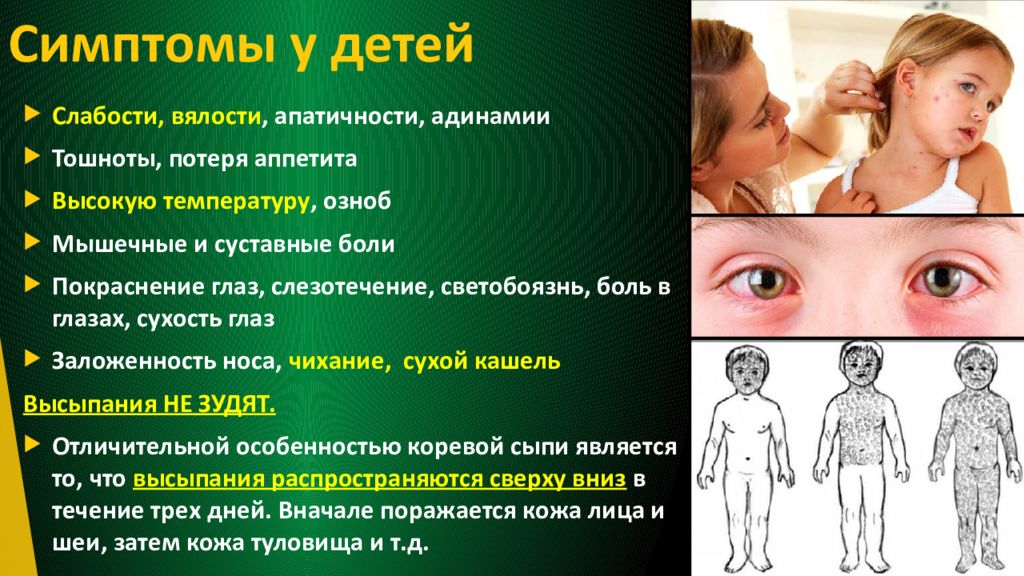 Симптомы у детей

Слабости, вялости, апатичности, адинамии

Тошноты, потеря аппетита

Высокую температуру, озноб

Мышечные и суставные боли

Покраснение глаз, слезотечение, светобоязнь, боль в глазах, сухость глаз

Заложенность носа, чихание, сухой кашель

Высыпания НЕ ЗУДЯТ.

Отличительной особенностью коревой сыпи является то, что высыпания распространяются сверху вниз в течение трех дней. Вначале поражается кожа лица и шеи, затем кожа туловища и т.д.